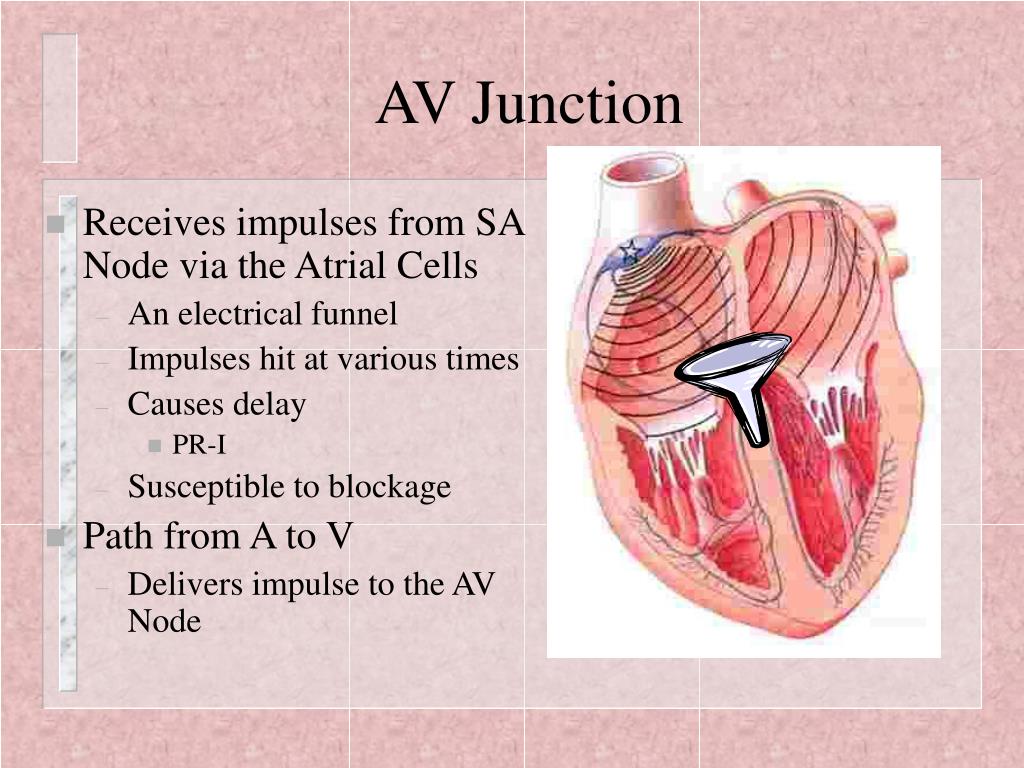 AV Junction

- Receives impulses from SA Node via the Atrial Cells
  - An electrical funnel
  - Impulses hit at various times
  - Causes delay
    - PR-I
  - Susceptible to blockage
- Path from A to V
  - Delivers impulse to the AV Node